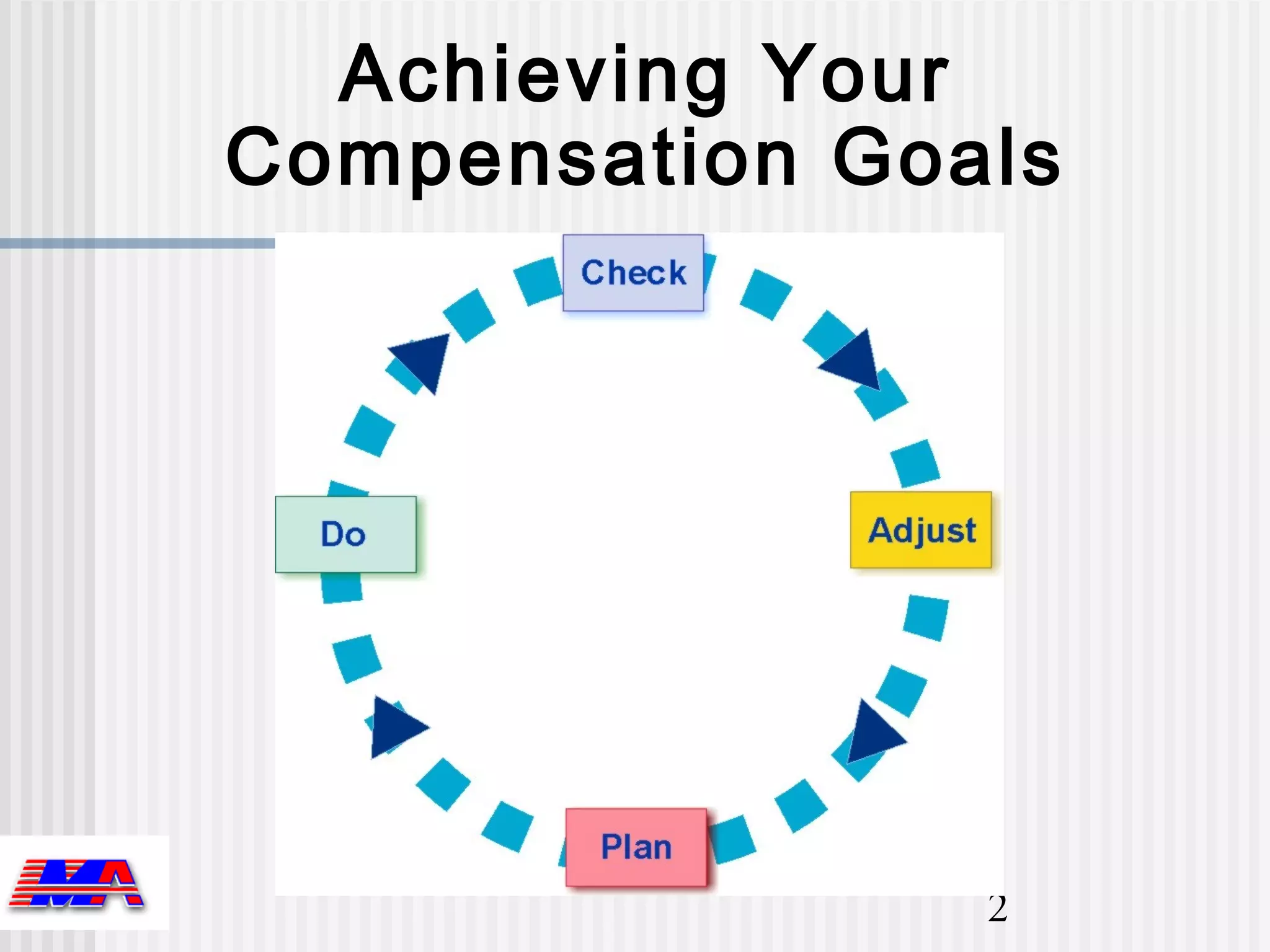 Achieving Your Compensation Goals

Check

Do

Adjust

Plan

MA

2